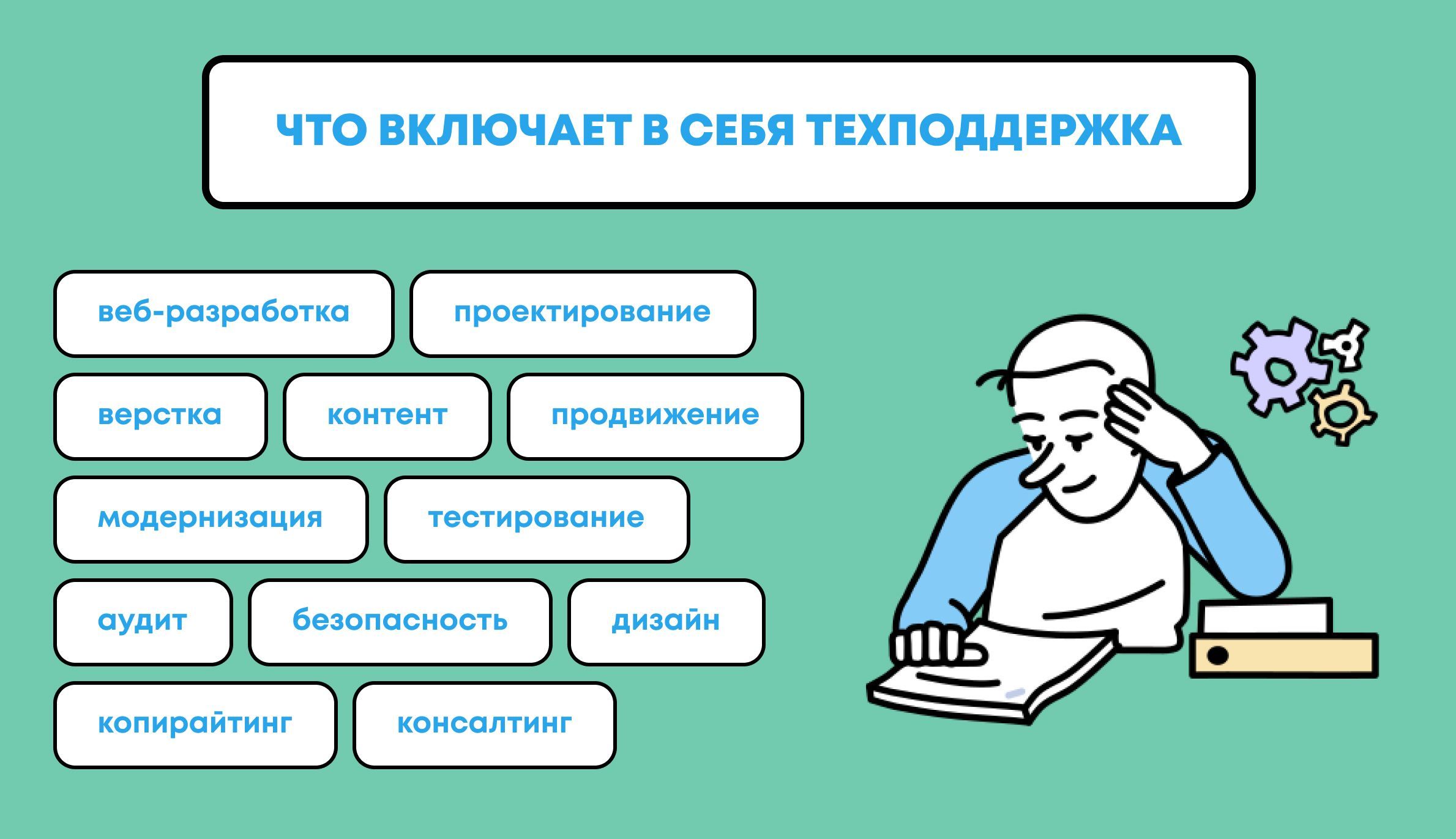 ЧТО ВКЛЮЧАЕТ В СЕБЯ ТЕХПОДДЕРЖКА

веб-разработка
проектирование
верстка
контент
продвижение
модернизация
тестирование
аудит
безопасность
дизайн
копирайтинг
консалтинг